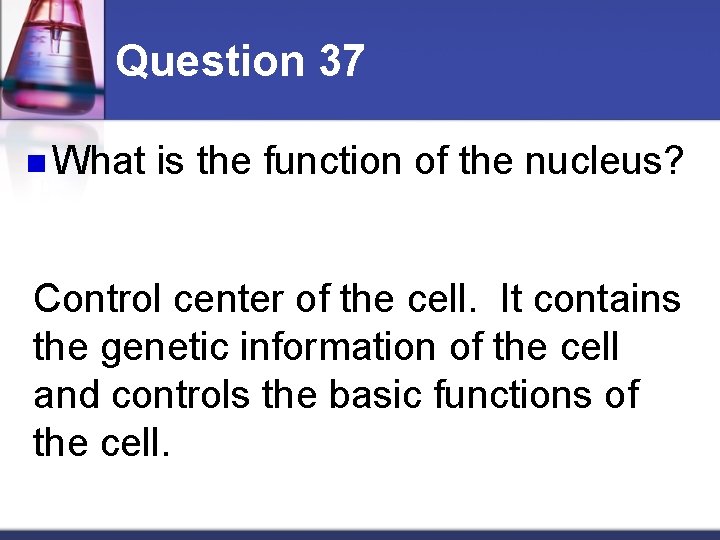 Question 37

What is the function of the nucleus?

Control center of the cell. It contains the genetic information of the cell and controls the basic functions of the cell.